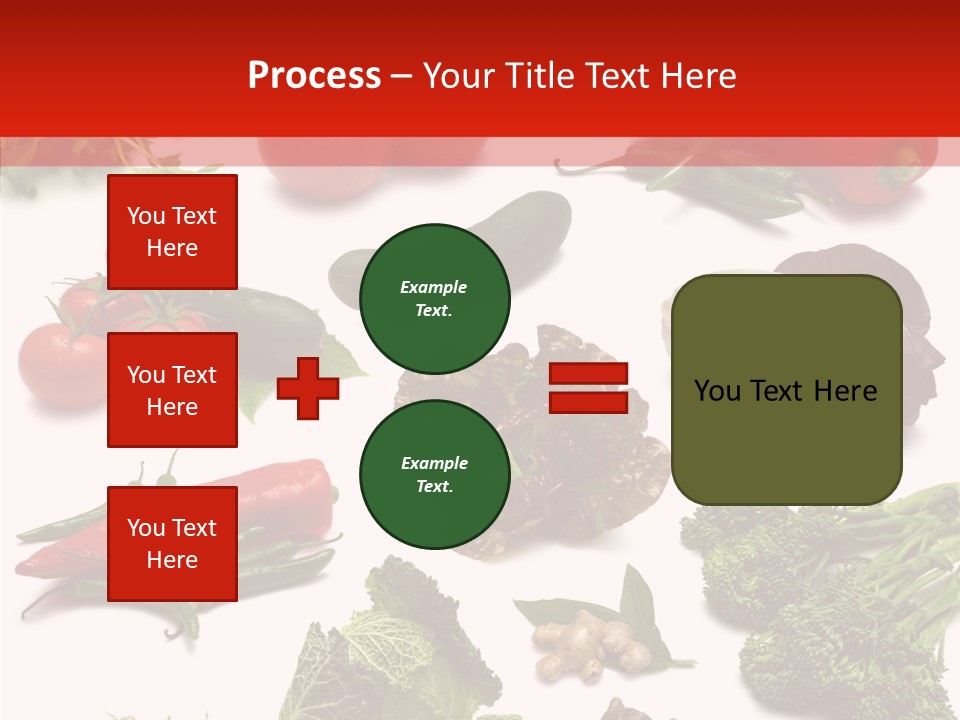 Process – Your Title Text Here

You Text Here

You Text Here

You Text Here

Example Text.

Example Text.

You Text Here